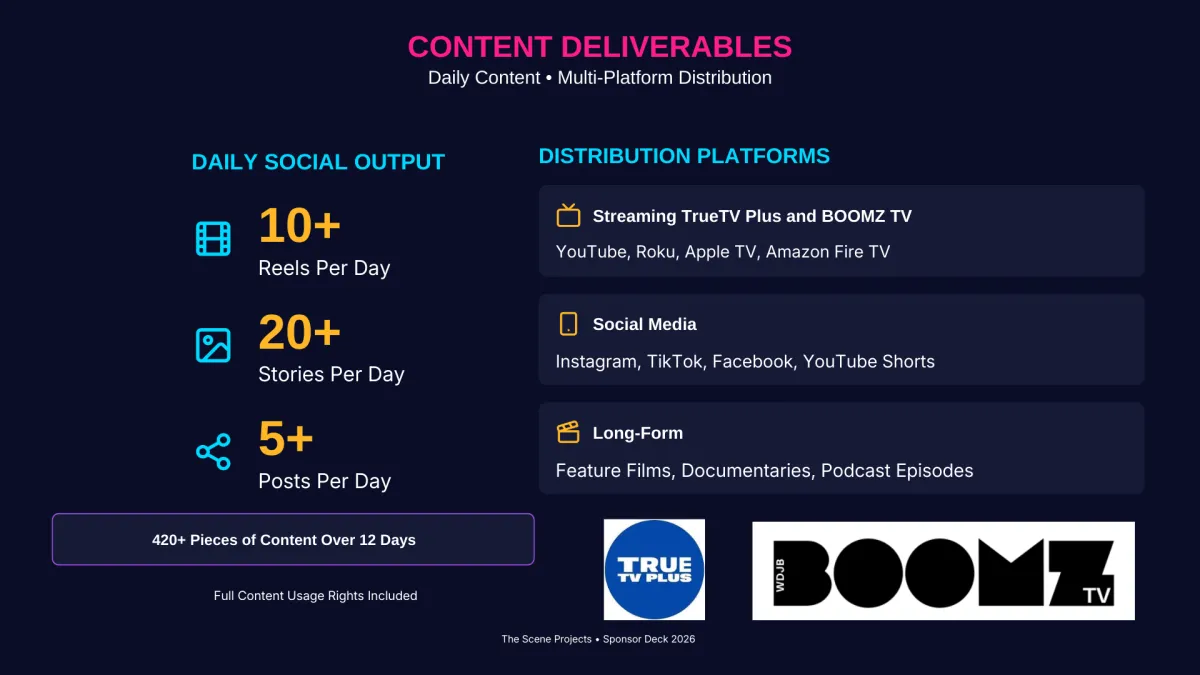 CONTENT DELIVERABLES
Daily Content • Multi-Platform Distribution

DAILY SOCIAL OUTPUT

10+
Reels Per Day

20+
Stories Per Day

5+
Posts Per Day

420+ Pieces of Content Over 12 Days

Full Content Usage Rights Included

DISTRIBUTION PLATFORMS

Streaming TrueTV Plus and BOOMZ TV
YouTube, Roku, Apple TV, Amazon Fire TV

Social Media
Instagram, TikTok, Facebook, YouTube Shorts

Long-Form
Feature Films, Documentaries, Podcast Episodes

TRUE TV PLUS

WDJB BOOMZ TV

The Scene Projects • Sponsor Deck 2026